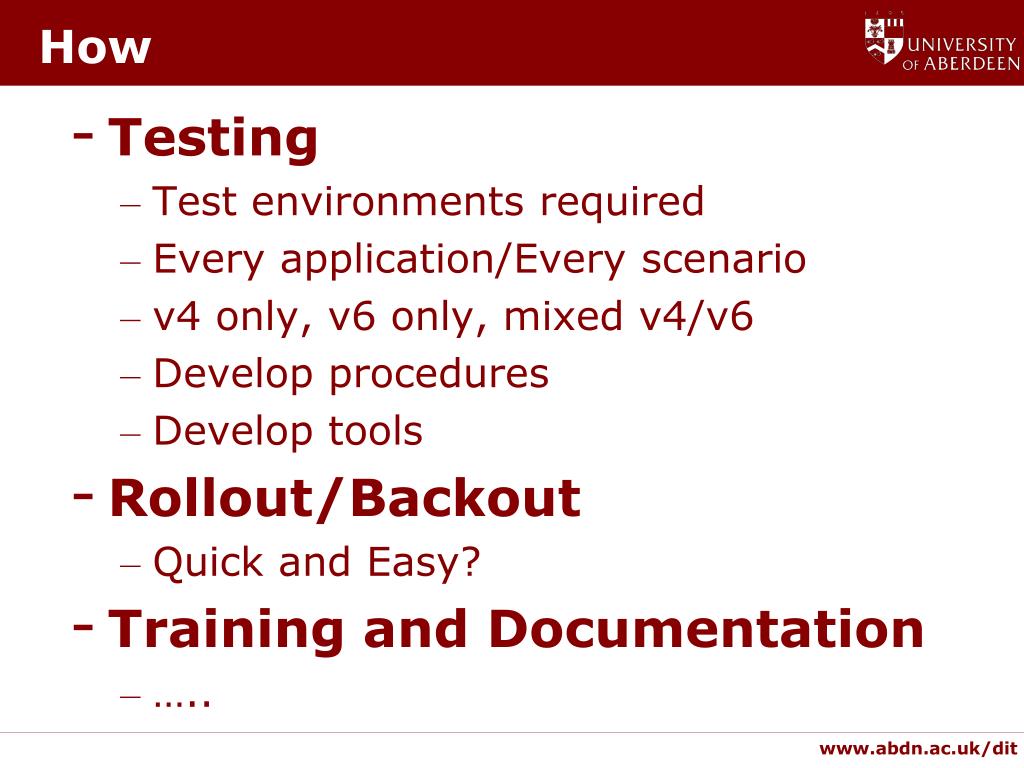 How

UNIVERSITY OF ABERDEEN

- Testing
– Test environments required
– Every application/Every scenario
– v4 only, v6 only, mixed v4/v6
– Develop procedures
– Develop tools

- Rollout/Backout
– Quick and Easy?

- Training and Documentation
– …..

www.abdn.ac.uk/dit